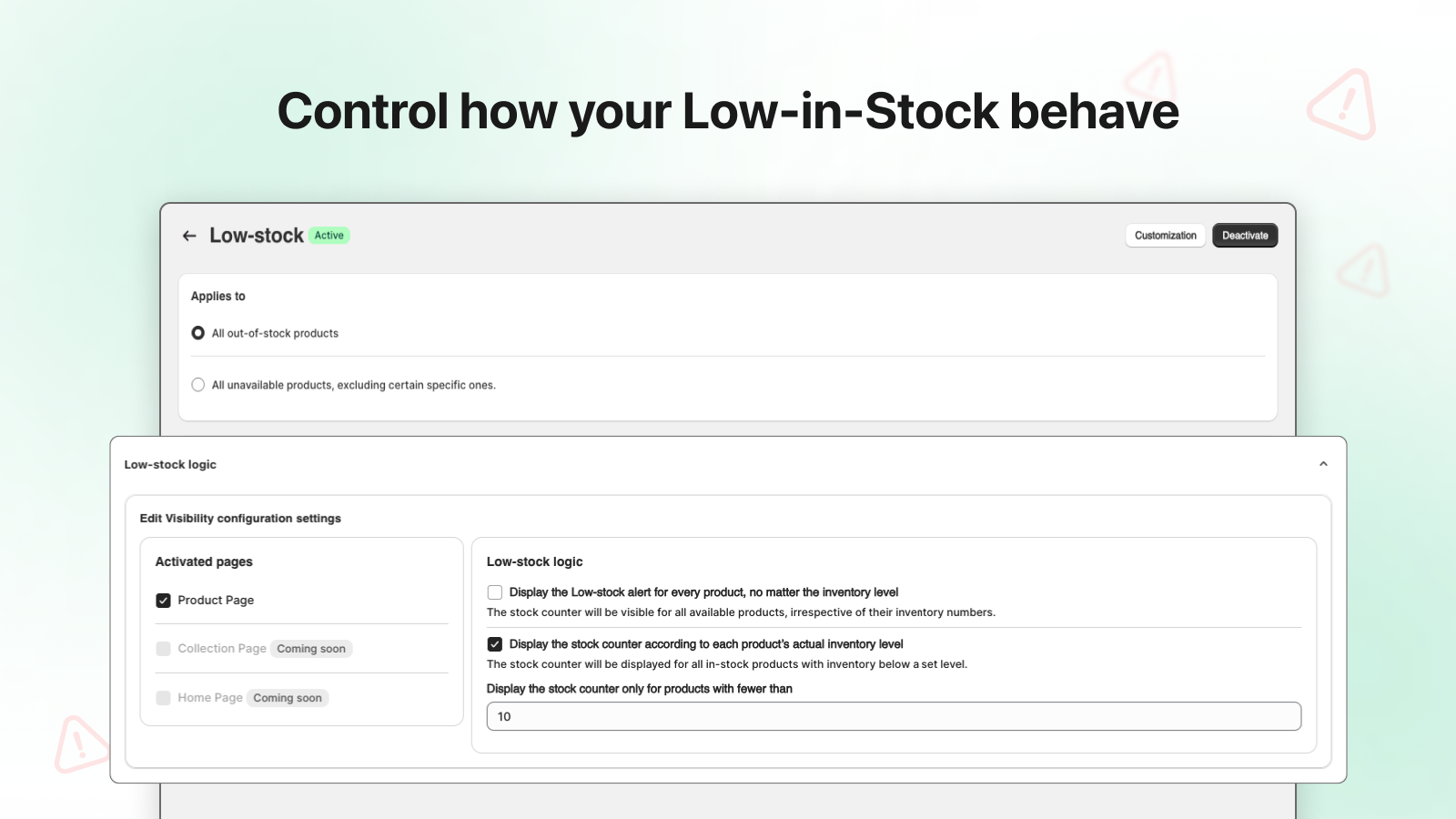 Control how your Low-in-Stock behave

Low-stock Active

Customization Deactivate

Applies to

All out-of-stock products

All unavailable products, excluding certain specific ones.

Low-stock logic

Edit Visibility configuration settings

Activated pages

Product Page

Collection Page Coming soon

Home Page Coming soon

Low-stock logic

Display the Low-stock alert for every product, no matter the inventory level

The stock counter will be visible for all available products, irrespective of their inventory numbers.

Display the stock counter according to each product's actual inventory level

The stock counter will be displayed for all in-stock products with inventory below a set level.

Display the stock counter only for products with fewer than

10